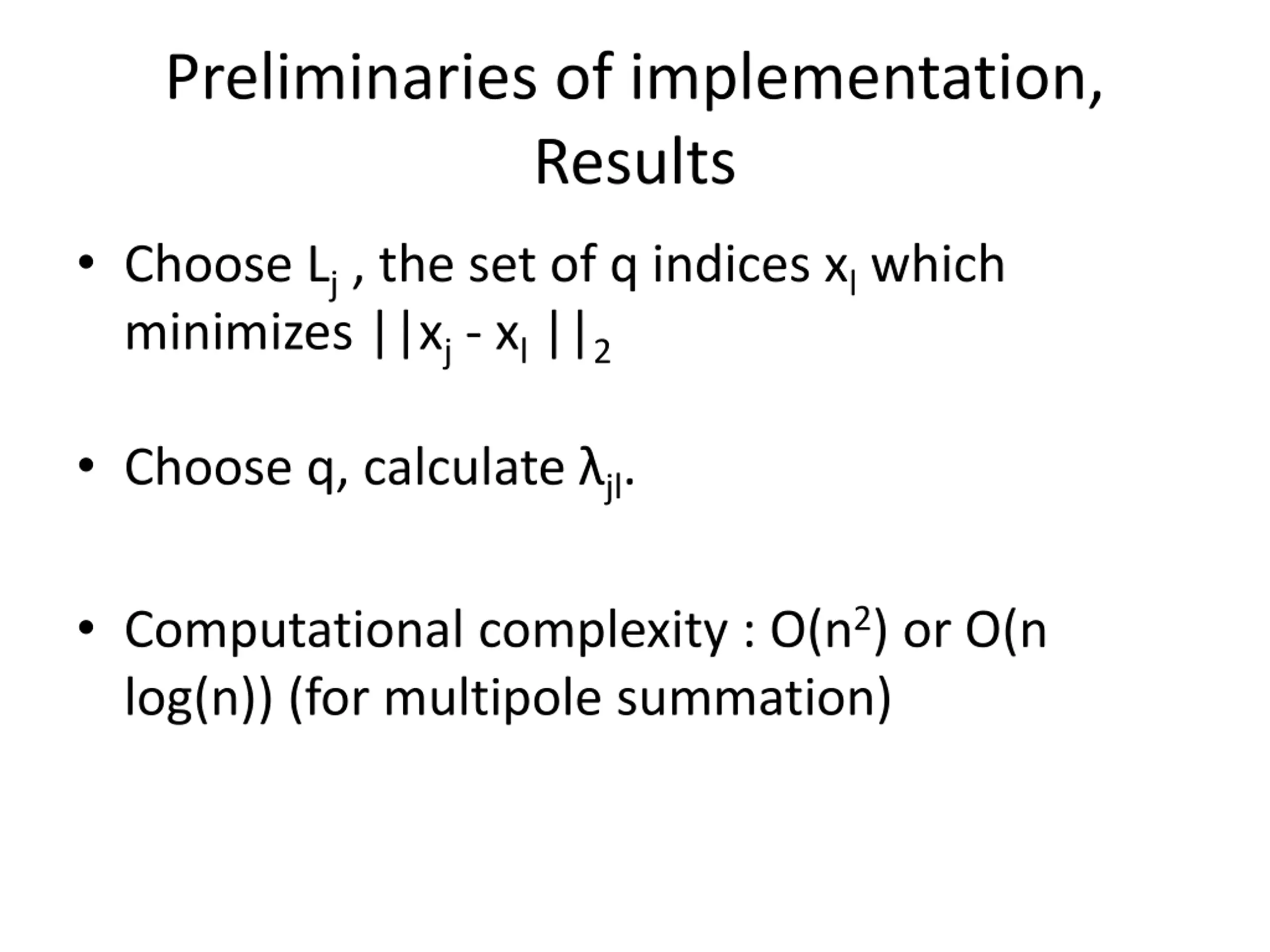 Preliminaries of implementation, Results

• Choose $L_j$ , the set of q indices $x_l$ which minimizes $||x_j - x_l||_2$

• Choose q, calculate $\lambda_{jl}$.

• Computational complexity : $O(n^2)$ or O(n log(n)) (for multipole summation)